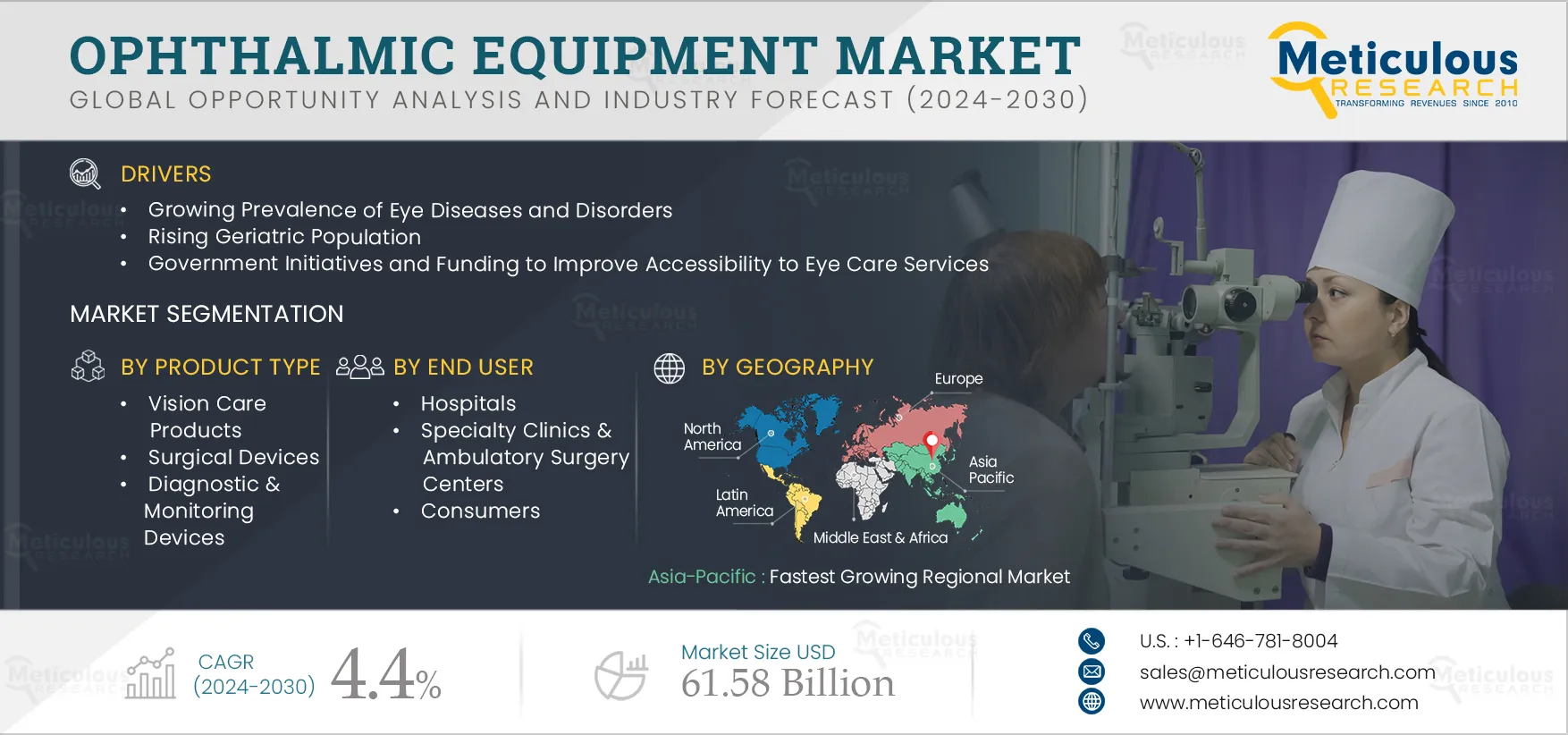 OPHTHALMIC EQUIPMENT MARKET
GLOBAL OPPORTUNITY ANALYSIS AND INDUSTRY FORECAST (2024-2030)

Meticulous RESEARCH
TRANSFORMING REVENUES SINCE 2010

DRIVERS
• Growing Prevalence of Eye Diseases and Disorders
• Rising Geriatric Population
• Government Initiatives and Funding to Improve Accessibility to Eye Care Services

MARKET SEGMENTATION

BY PRODUCT TYPE
• Vision Care Products
• Surgical Devices
• Diagnostic & Monitoring Devices

BY END USER
• Hospitals
• Specialty Clinics & Ambulatory Surgery Centers
• Consumers

BY GEOGRAPHY
Europe
North America
Asia Pacific
Latin America
Middle East & Africa

Asia-Pacific : Fastest Growing Regional Market

CAGR (2024-2030) 4.4%

Market Size USD 61.58 Billion

U.S. : +1-646-781-8004
sales@meticulousresearch.com
www.meticulousresearch.com